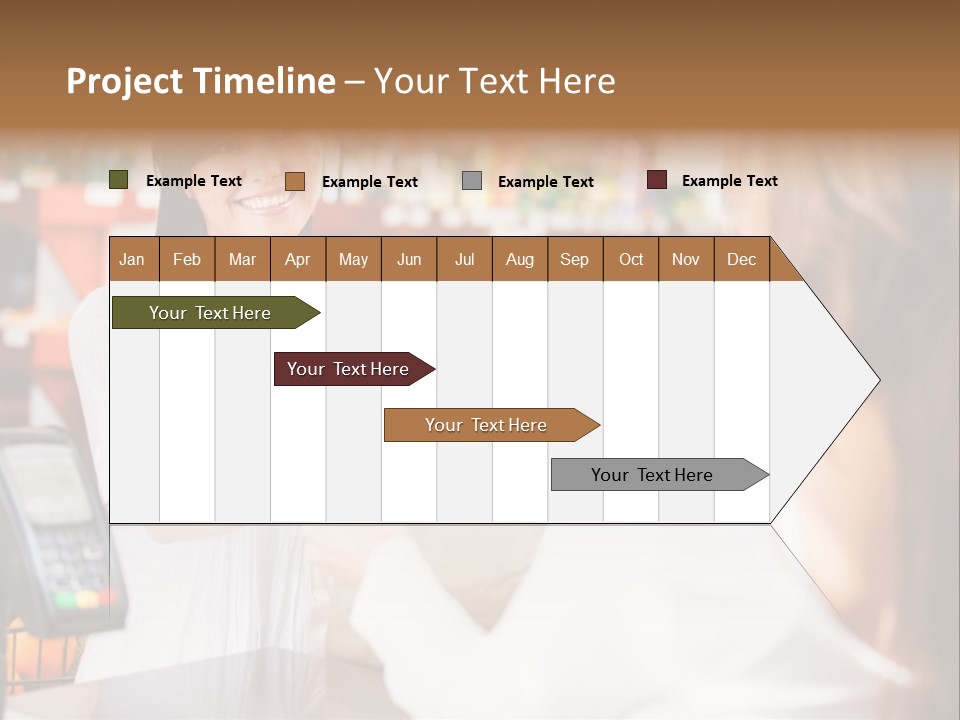 Project Timeline – Your Text Here

Example Text
Example Text
Example Text
Example Text

| Jan | Feb | Mar | Apr | May | Jun | Jul | Aug | Sep | Oct | Nov | Dec |
|---|---|---|---|---|---|---|---|---|---|---|---|

Your Text Here
Your Text Here
Your Text Here
Your Text Here